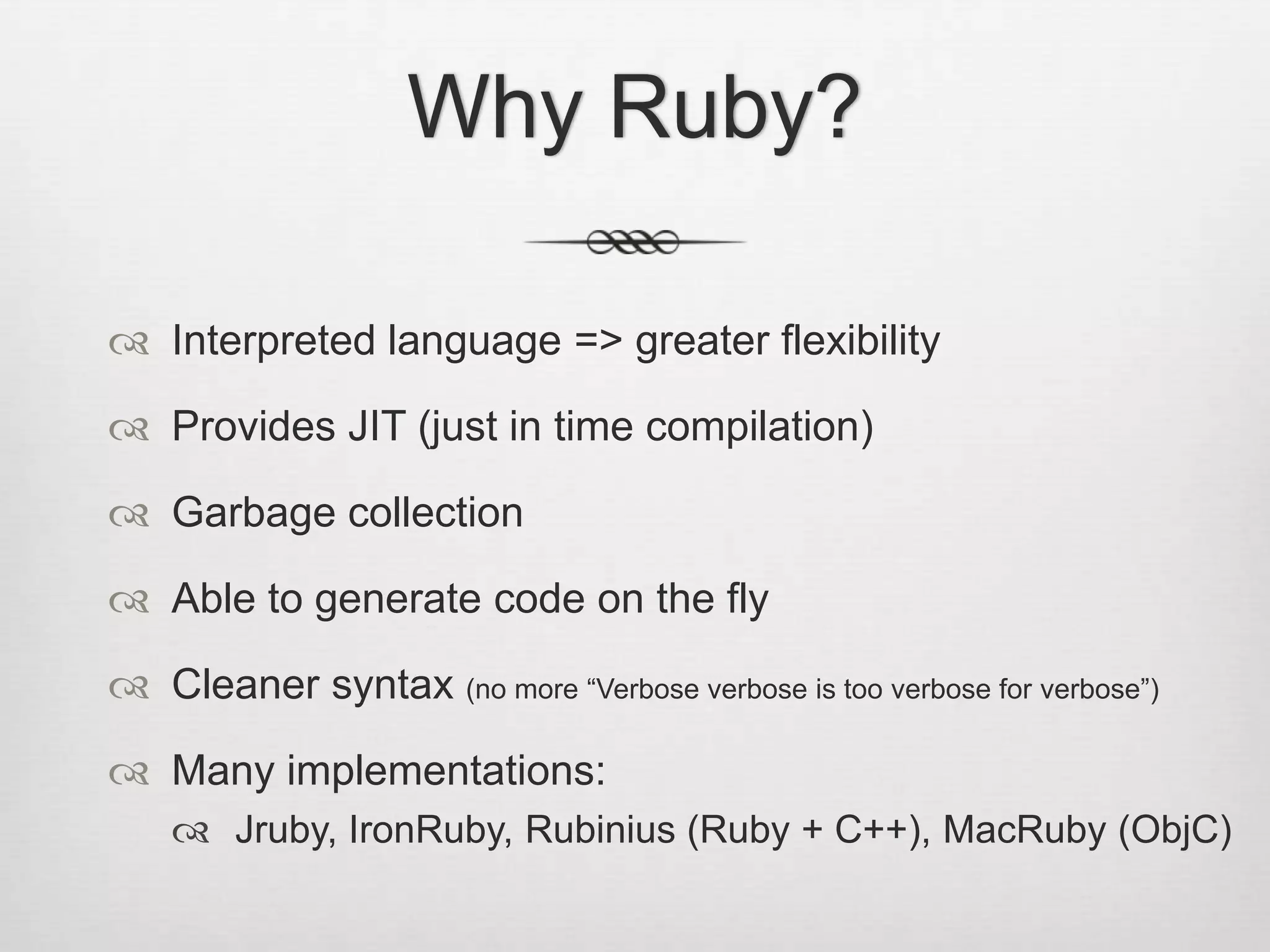 Why Ruby?

Interpreted language => greater flexibility

Provides JIT (just in time compilation)

Garbage collection

Able to generate code on the fly

Cleaner syntax (no more “Verbose verbose is too verbose for verbose”)

Many implementations:

Jruby, IronRuby, Rubinius (Ruby + C++), MacRuby (ObjC)